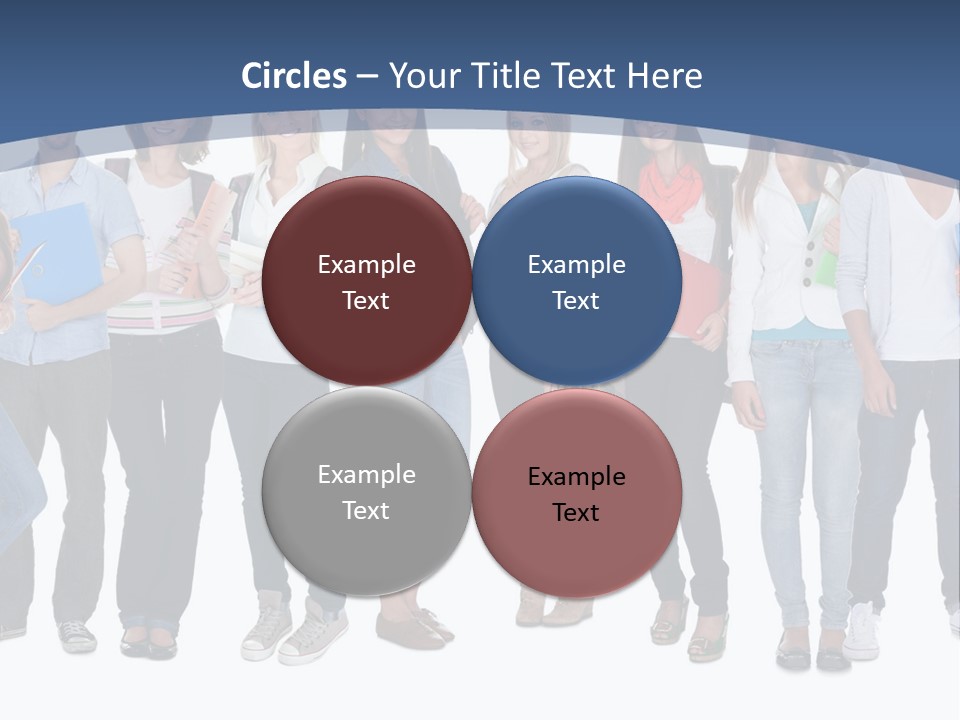 Circles – Your Title Text Here

Example Text

Example Text

Example Text

Example Text